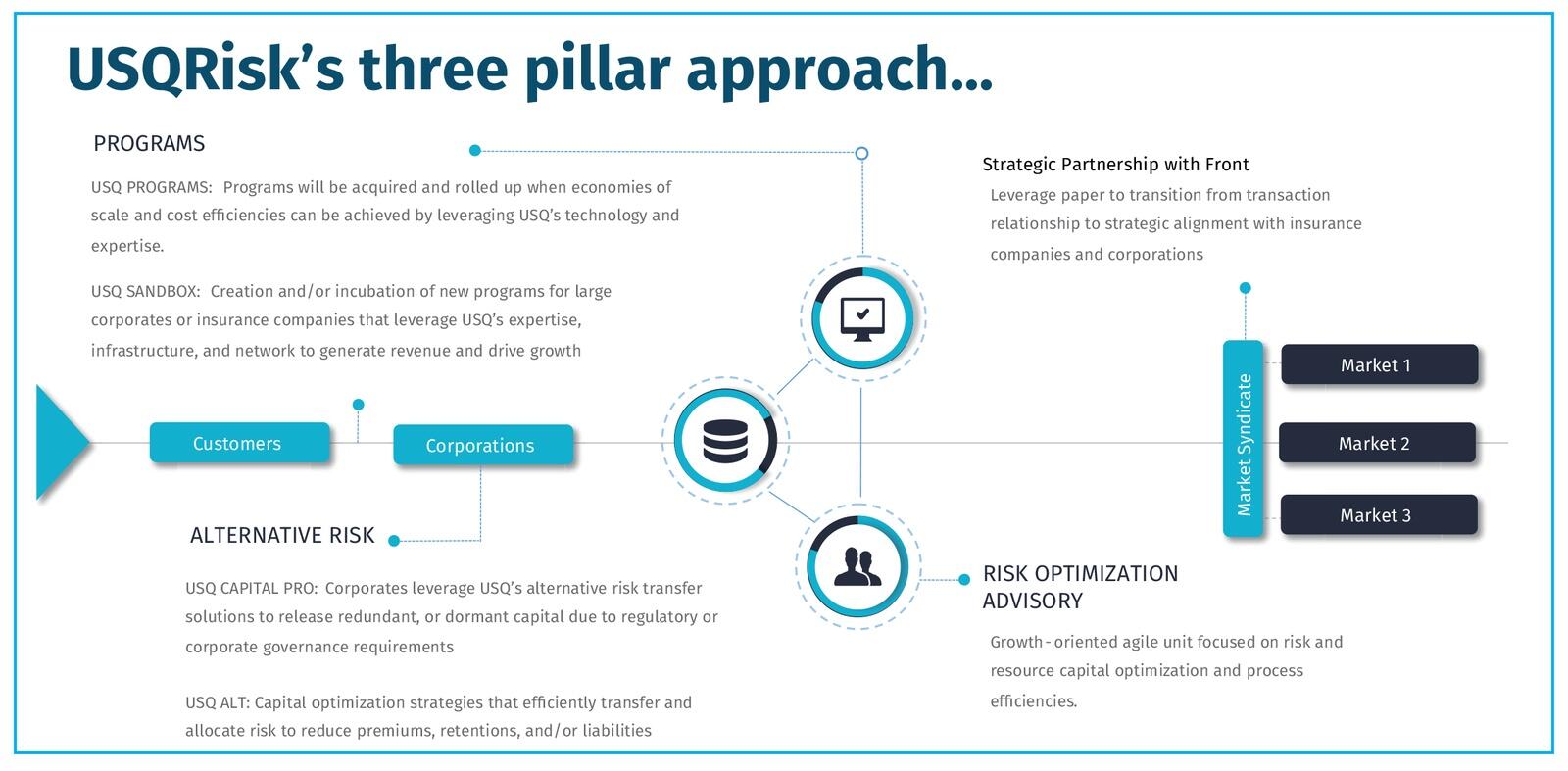 USQRisk's three pillar approach...

PROGRAMS

USQ PROGRAMS: Programs will be acquired and rolled up when economies of scale and cost efficiencies can be achieved by leveraging USQ's technology and expertise.

USQ SANDBOX: Creation and/or incubation of new programs for large corporates or insurance companies that leverage USQ's expertise, infrastructure, and network to generate revenue and drive growth

Strategic Partnership with Front

Leverage paper to transition from transaction relationship to strategic alignment with insurance companies and corporations

Customers

Corporations

Market Syndicate

Market 1

Market 2

Market 3

ALTERNATIVE RISK

USQ CAPITAL PRO: Corporates leverage USQ's alternative risk transfer solutions to release redundant, or dormant capital due to regulatory or corporate governance requirements

USQ ALT: Capital optimization strategies that efficiently transfer and allocate risk to reduce premiums, retentions, and/or liabilities

RISK OPTIMIZATION ADVISORY

Growth-oriented agile unit focused on risk and resource capital optimization and process efficiencies.